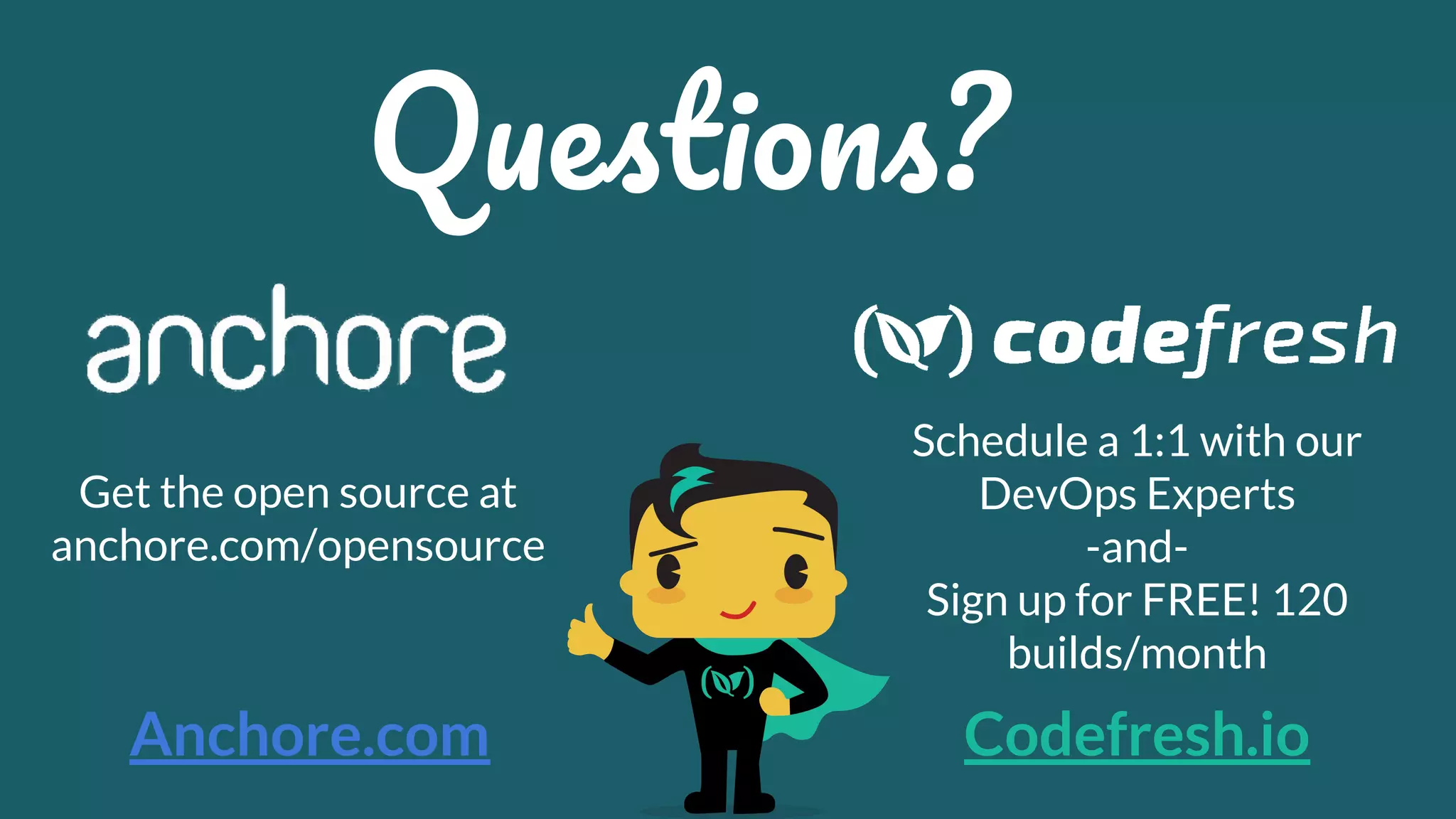 Questions?

anchore

Get the open source at anchore.com/opensource

Anchore.com

codefresh

Schedule a 1:1 with our DevOps Experts
-and-
Sign up for FREE! 120 builds/month

Codefresh.io